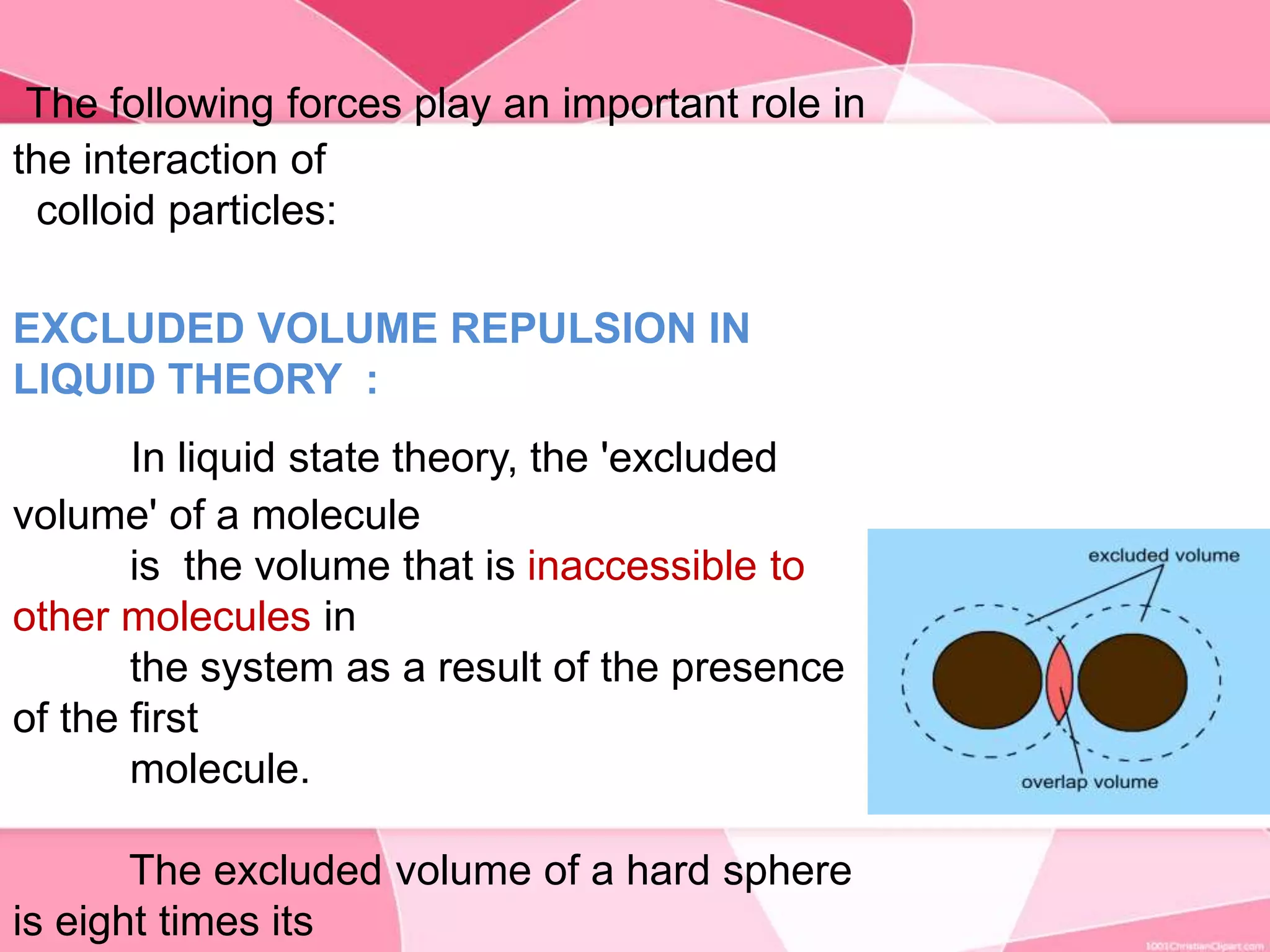 The following forces play an important role in the interaction of colloid particles:

EXCLUDED VOLUME REPULSION IN LIQUID THEORY :

In liquid state theory, the 'excluded volume' of a molecule is the volume that is inaccessible to other molecules in the system as a result of the presence of the first molecule.

excluded volume

overlap volume

The excluded volume of a hard sphere is eight times its

1001ChristianClipart.com